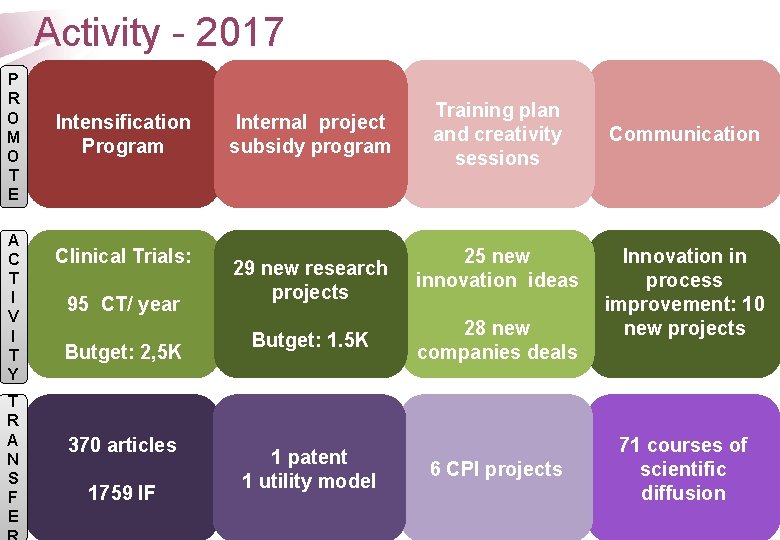 Activity - 2017

PROMOTE

Intensification Program

Internal project subsidy program

Training plan and creativity sessions

Communication

ACTIVITY

Clinical Trials:

95 CT/ year

Butget: 2,5K

29 new research projects

Butget: 1.5K

25 new innovation ideas

28 new companies deals

Innovation in process improvement: 10 new projects

TRANSFER

370 articles

1759 IF

1 patent
1 utility model

6 CPI projects

71 courses of scientific diffusion